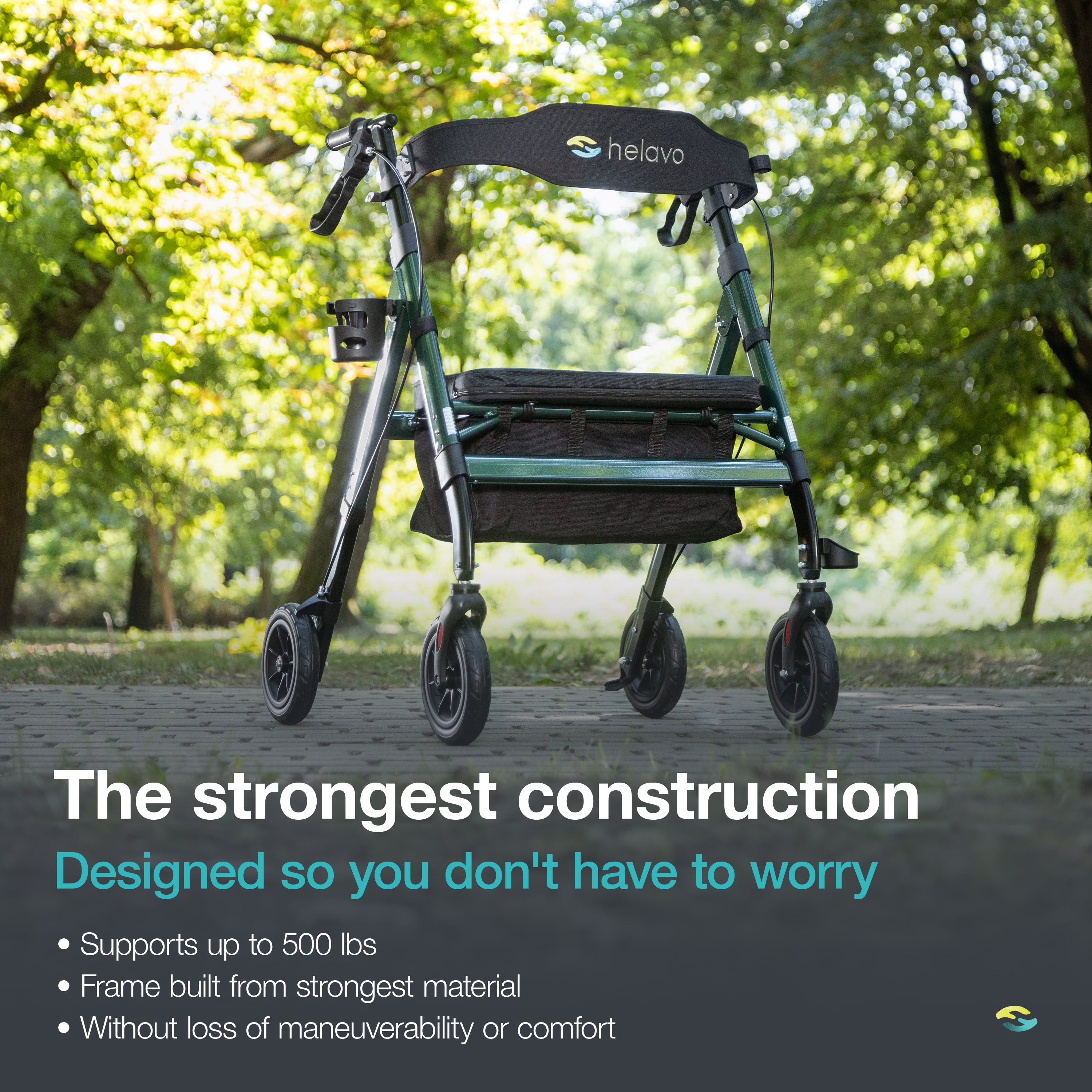 helavo

The strongest construction

Designed so you don't have to worry

• Supports up to 500 lbs
• Frame built from strongest material
• Without loss of maneuverability or comfort